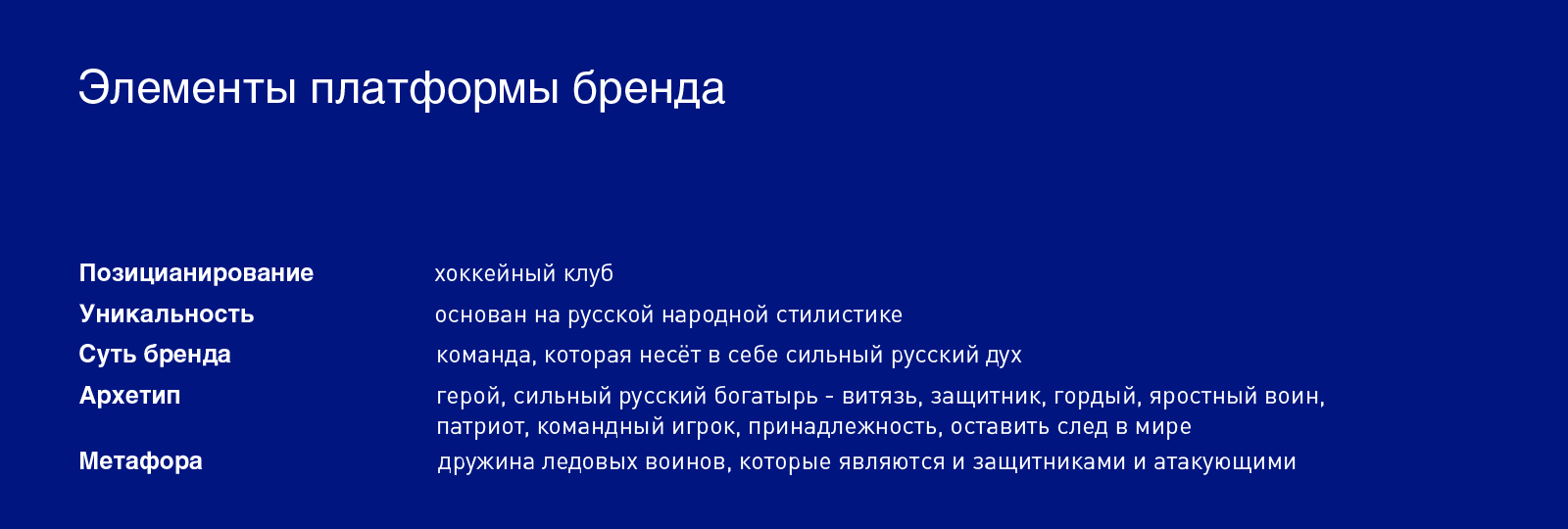 Элементы платформы бренда

| | |
|---|---|
| Позицианирование | хоккейный клуб |
| Уникальность | основан на русской народной стилистике |
| Суть бренда | команда, которая несёт в себе сильный русский дух |
| Архетип | герой, сильный русский богатырь - витязь, защитник, гордый, яростный воин, патриот, командный игрок, принадлежность, оставить след в мире |
| Метафора | дружина ледовых воинов, которые являются и защитниками и атакующими |